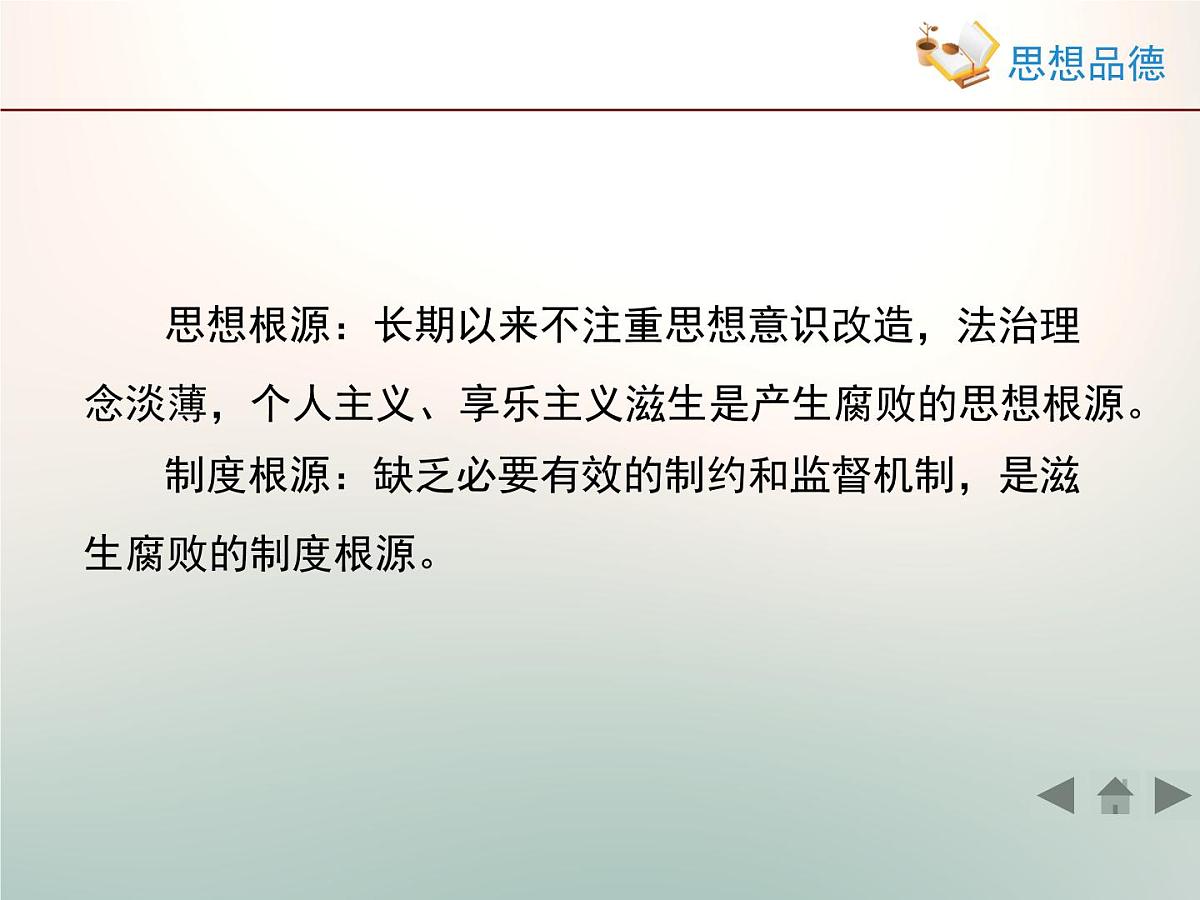 思想品德

思想根源：长期以来不注重思想意识改造，法治理念淡薄，个人主义、享乐主义滋生是产生腐败的思想根源。

制度根源：缺乏必要有效的制约和监督机制，是滋生腐败的制度根源。